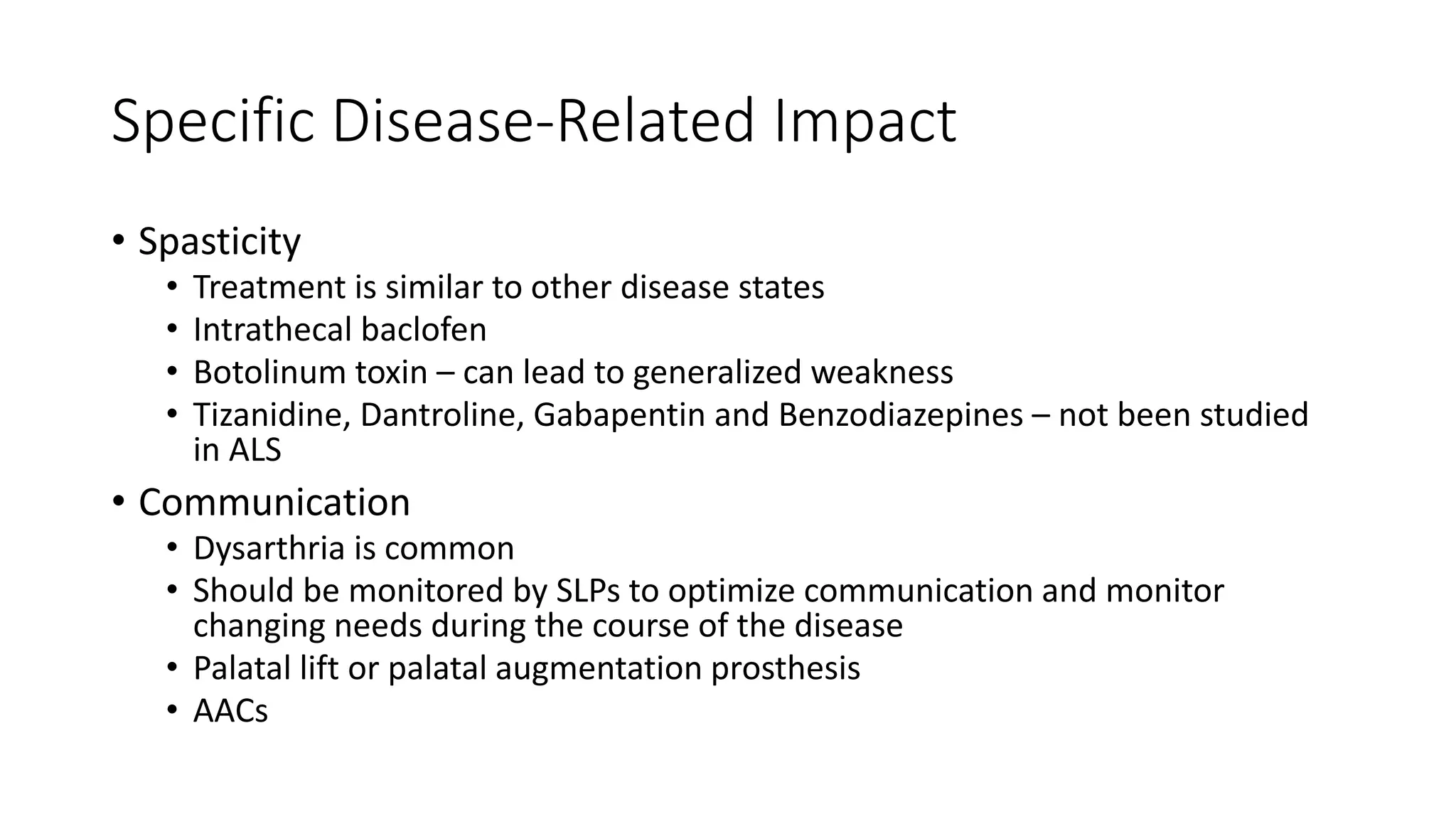 Specific Disease-Related Impact

• Spasticity
  • Treatment is similar to other disease states
  • Intrathecal baclofen
  • Botolinum toxin – can lead to generalized weakness
  • Tizanidine, Dantroline, Gabapentin and Benzodiazepines – not been studied in ALS
• Communication
  • Dysarthria is common
  • Should be monitored by SLPs to optimize communication and monitor changing needs during the course of the disease
  • Palatal lift or palatal augmentation prosthesis
  • AACs